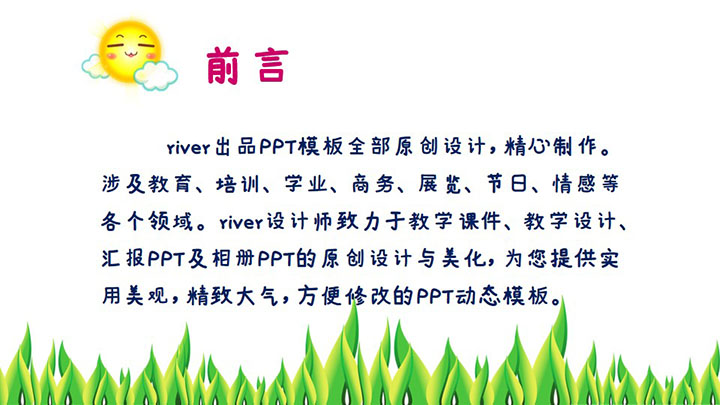 前言

river出品PPT模板全部原创设计，精心制作。涉及教育、培训、学业、商务、展览、节日、情感等各个领域。river设计师致力于教学课件、教学设计、汇报PPT及相册PPT的原创设计与美化，为您提供实用美观，精致大气，方便修改的PPT动态模板。